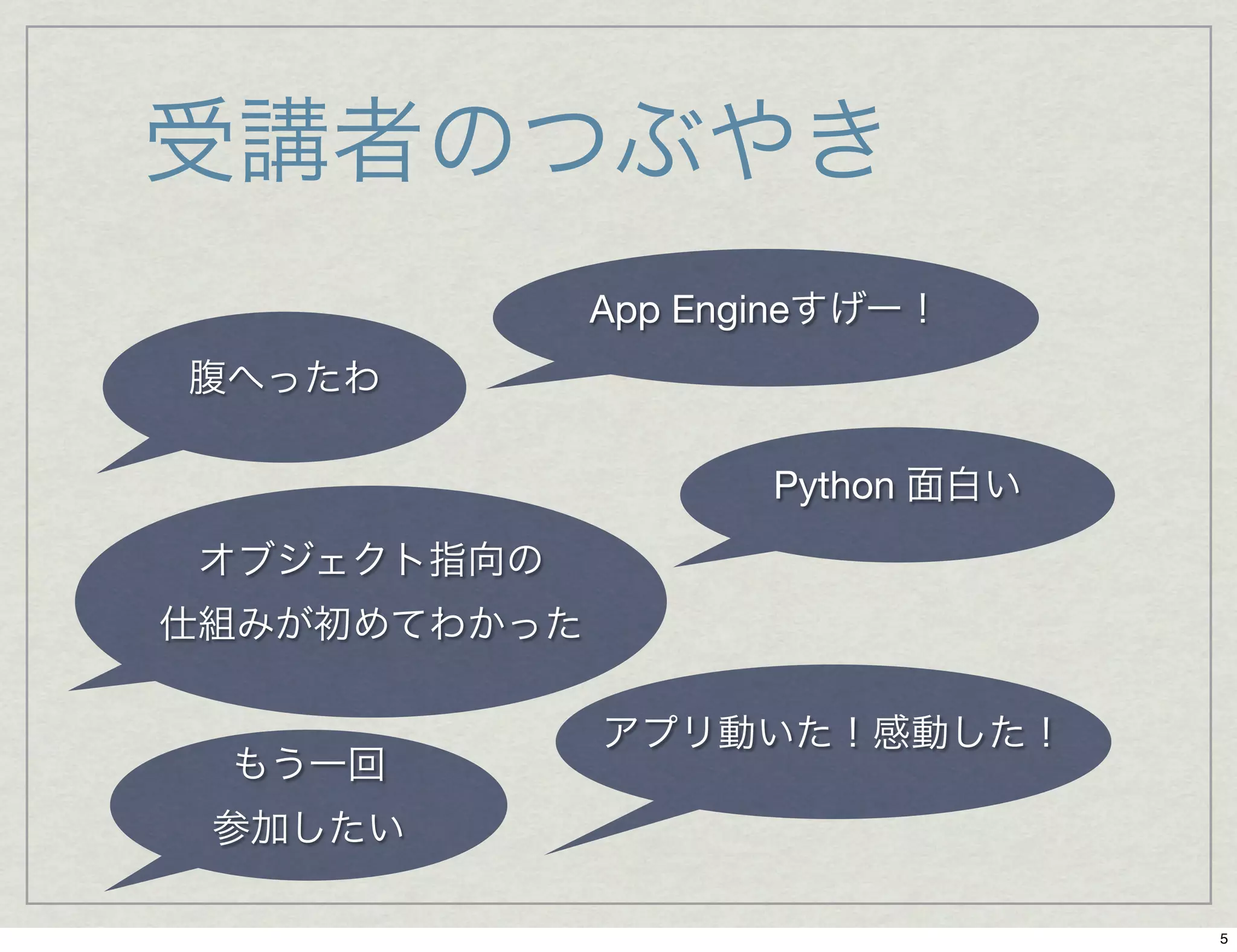 受講者のつぶやき

App Engineすげー！

腹へったわ

Python 面白い

オブジェクト指向の
仕組みが初めてわかった

アプリ動いた！感動した！

もう一回
参加したい

5